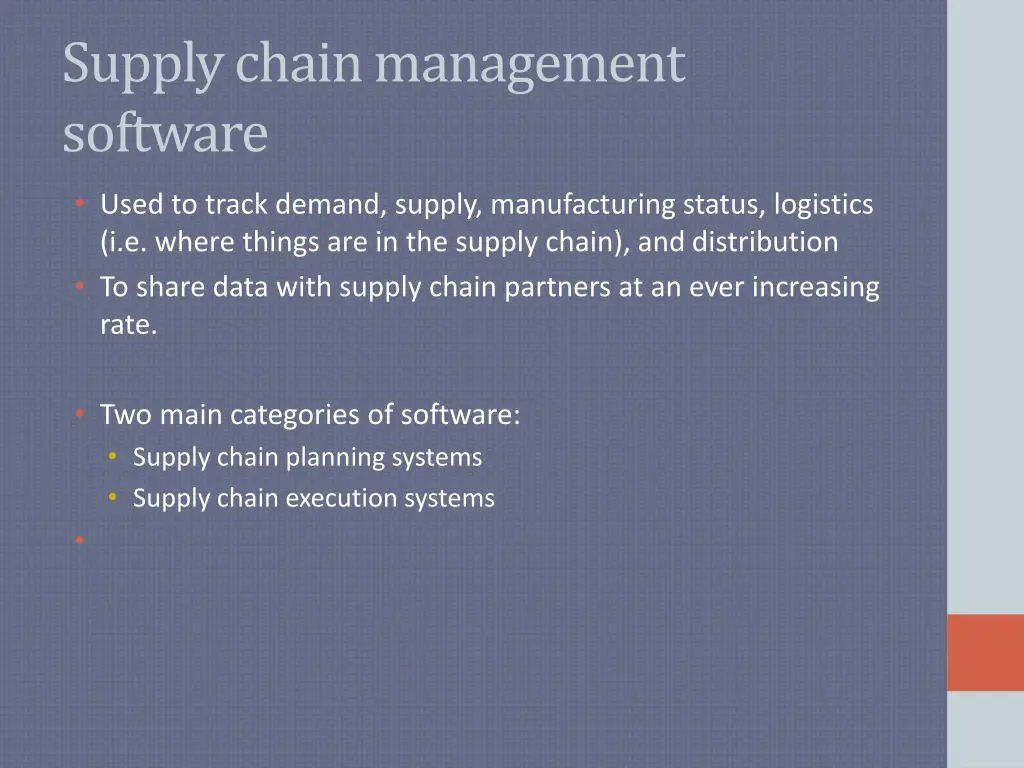 Supply chain management software

• Used to track demand, supply, manufacturing status, logistics (i.e. where things are in the supply chain), and distribution
• To share data with supply chain partners at an ever increasing rate.

• Two main categories of software:
  • Supply chain planning systems
  • Supply chain execution systems
•